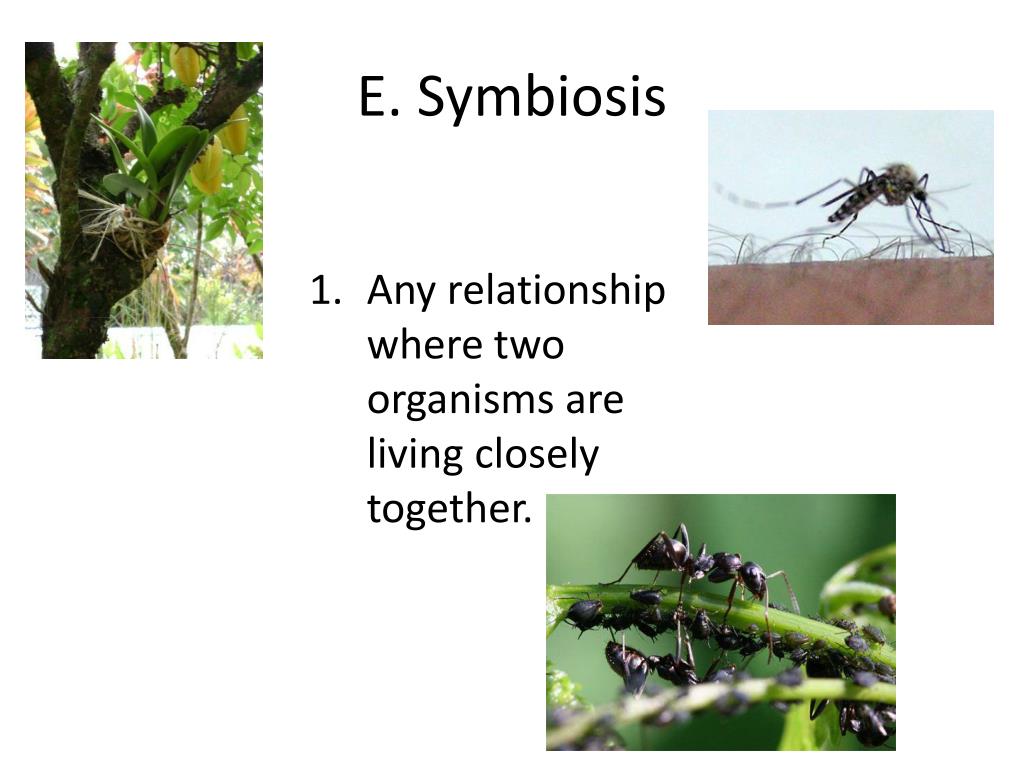 E. Symbiosis

1. Any relationship where two organisms are living closely together.